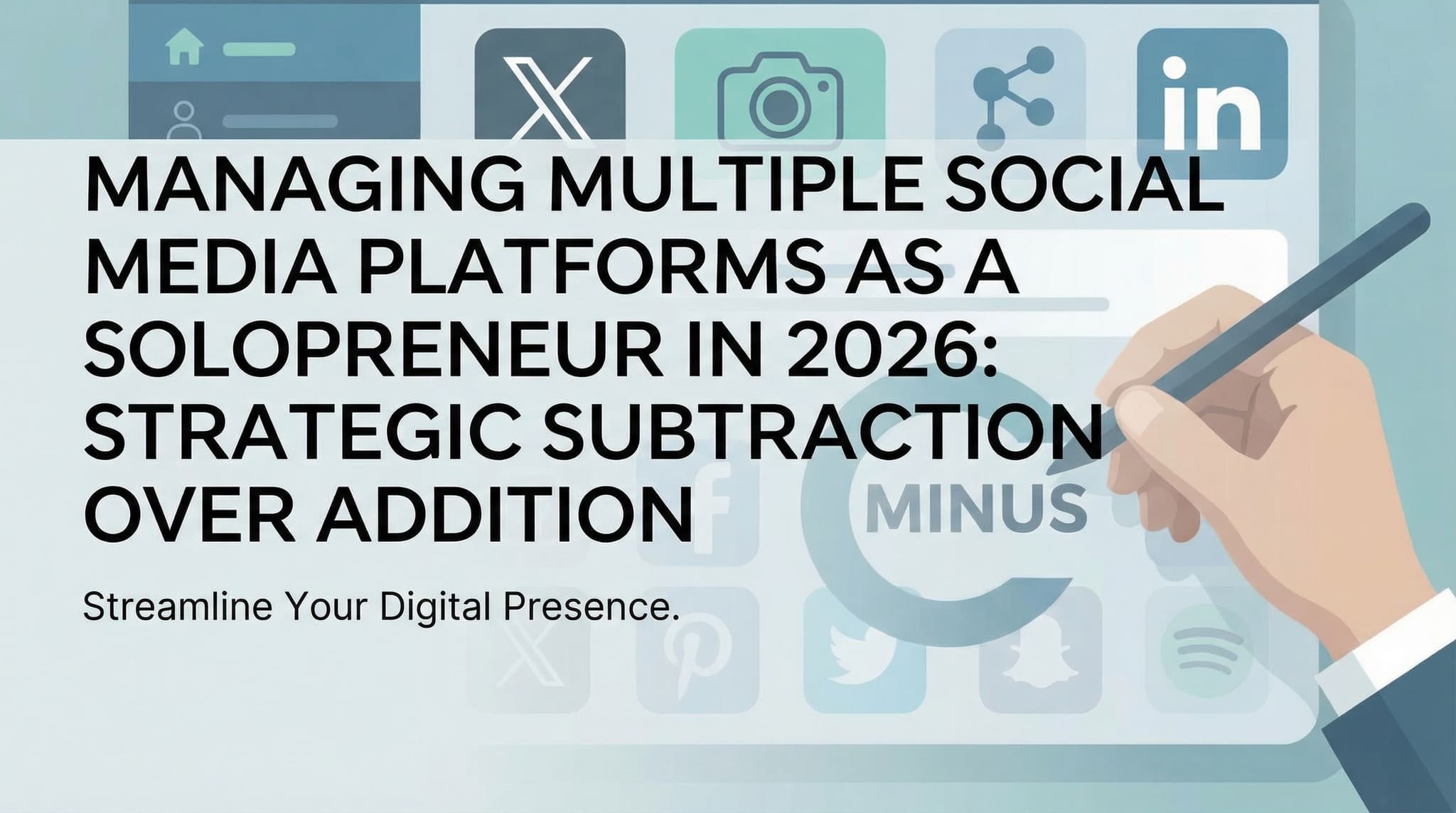 in

MANAGING MULTIPLE SOCIAL MEDIA PLATFORMS AS A SOLOPRENEUR IN 2026: STRATEGIC SUBTRACTION OVER ADDITION

MINUS

Streamline Your Digital Presence.